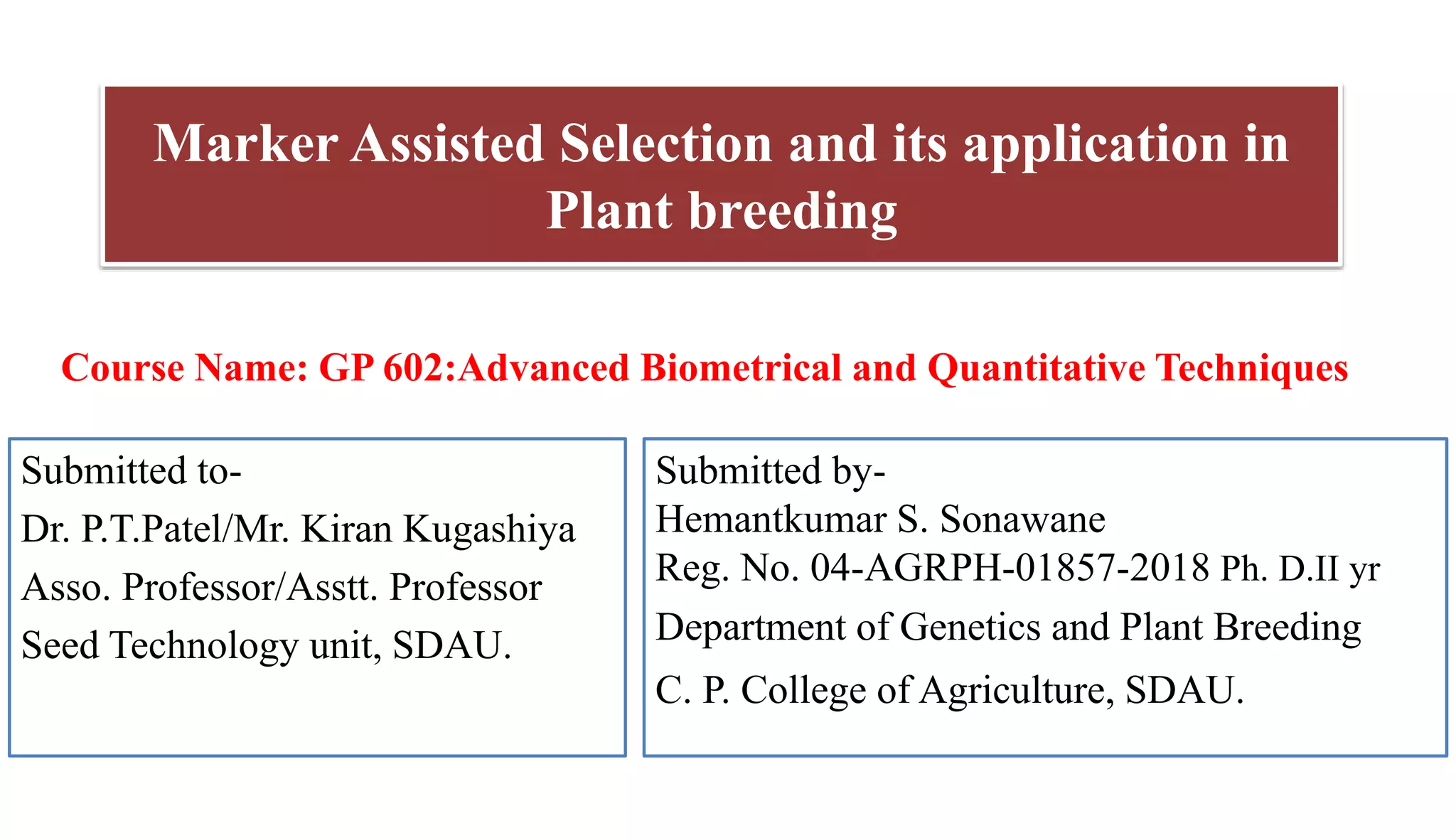 Marker Assisted Selection and its application in Plant breeding

Course Name: GP 602:Advanced Biometrical and Quantitative Techniques

Submitted to-
Dr. P.T.Patel/Mr. Kiran Kugashiya
Asso. Professor/Asstt. Professor
Seed Technology unit, SDAU.

Submitted by-
Hemantkumar S. Sonawane
Reg. No. 04-AGRPH-01857-2018 Ph. D.II yr
Department of Genetics and Plant Breeding
C. P. College of Agriculture, SDAU.